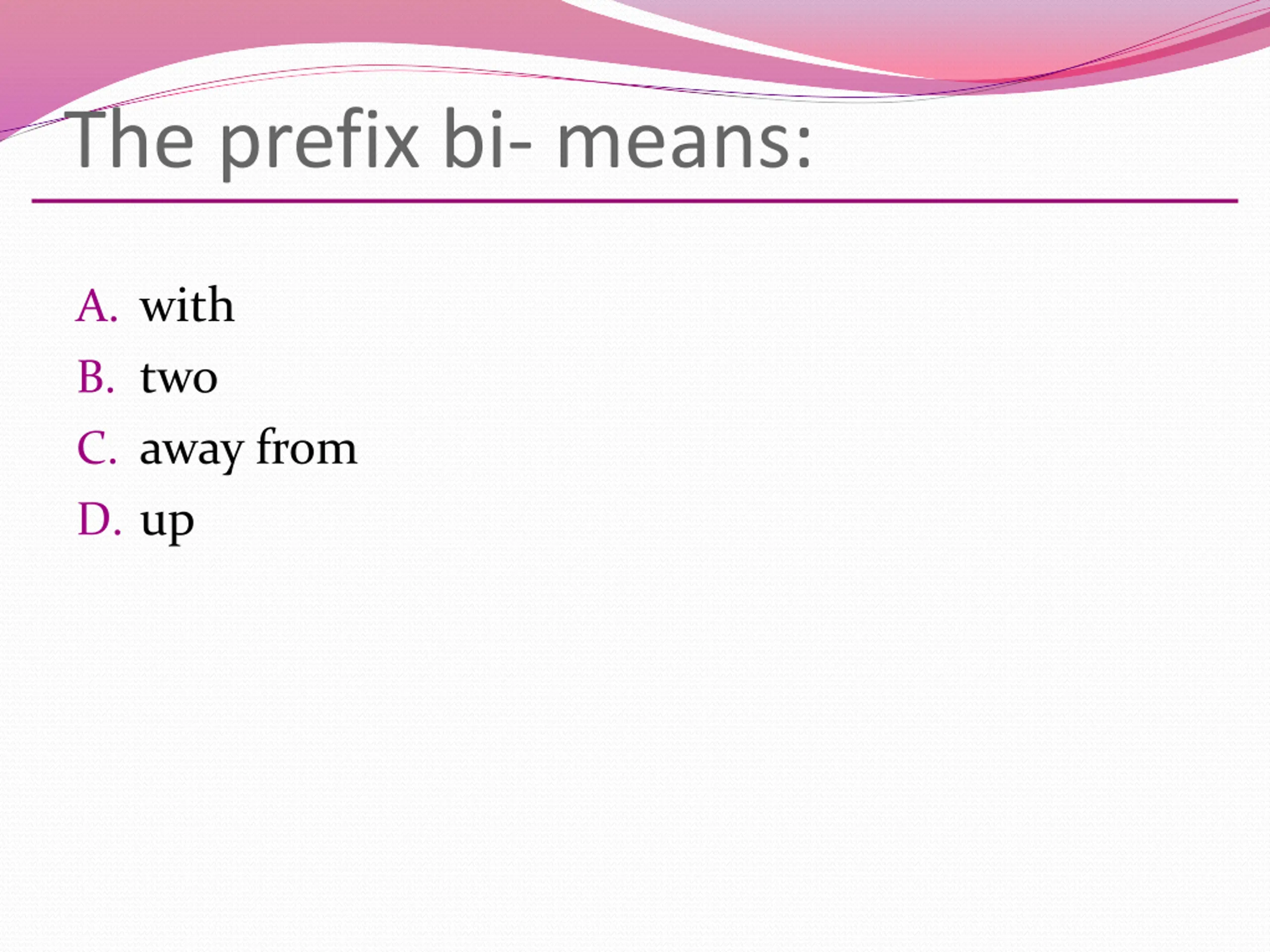 The prefix bi- means:

A. with
B. two
C. away from
D. up